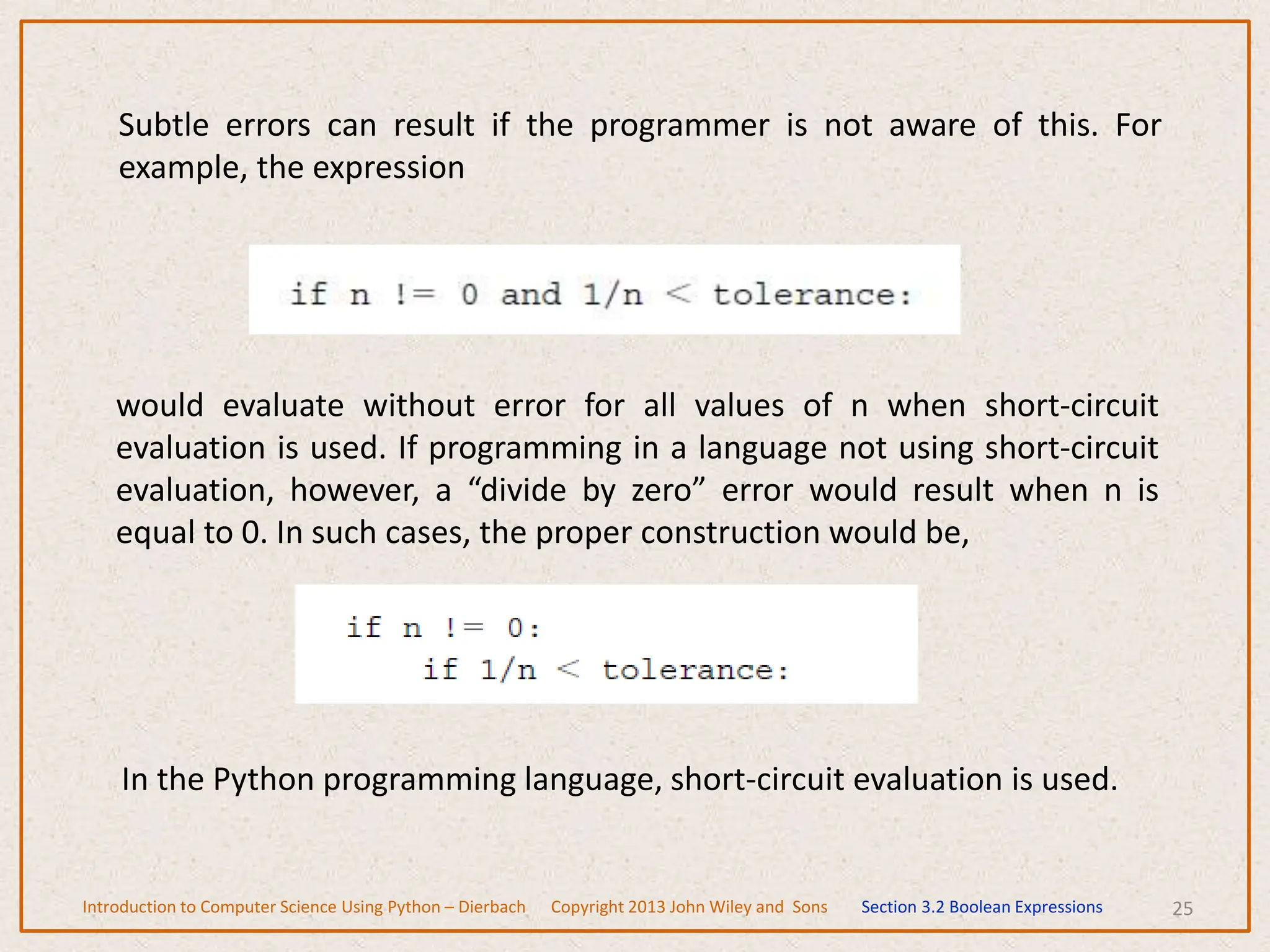 Subtle errors can result if the programmer is not aware of this. For example, the expression

if n != 0 and 1/n < tolerance:

would evaluate without error for all values of n when short-circuit evaluation is used. If programming in a language not using short-circuit evaluation, however, a “divide by zero” error would result when n is equal to 0. In such cases, the proper construction would be,

if n != 0:
    if 1/n < tolerance:

In the Python programming language, short-circuit evaluation is used.

Introduction to Computer Science Using Python – Dierbach Copyright 2013 John Wiley and Sons Section 3.2 Boolean Expressions 25